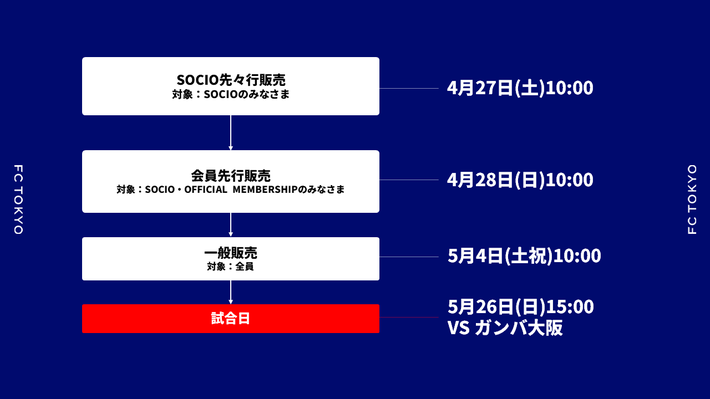 FC TOKYO

SOCIO先々行販売
対象：SOCIOのみなさま

4月27日(土)10:00

会員先行販売
対象：SOCIO・OFFICIAL MEMBERSHIPのみなさま

4月28日(日)10:00

一般販売
対象：全員

5月4日(土祝)10:00

試合日

5月26日(日)15:00
VS ガンバ大阪

FC TOKYO